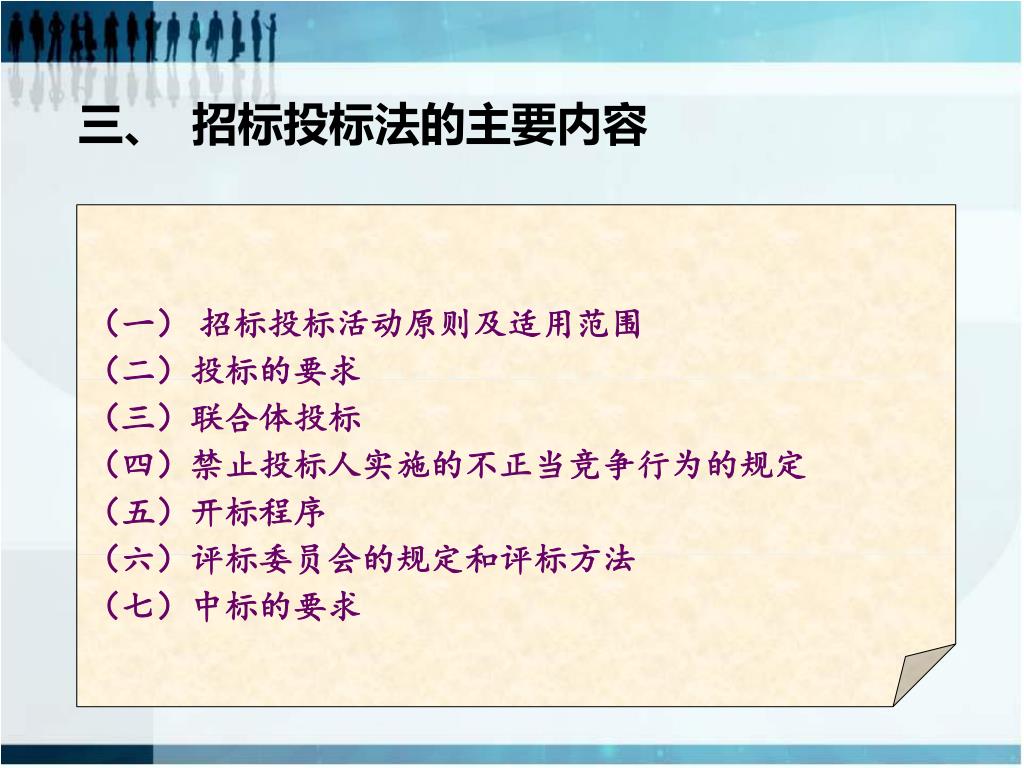 三、 招标投标法的主要内容

（一） 招标投标活动原则及适用范围
（二）投标的要求
（三）联合体投标
（四）禁止投标人实施的不正当竞争行为的规定
（五）开标程序
（六）评标委员会的规定和评标方法
（七）中标的要求